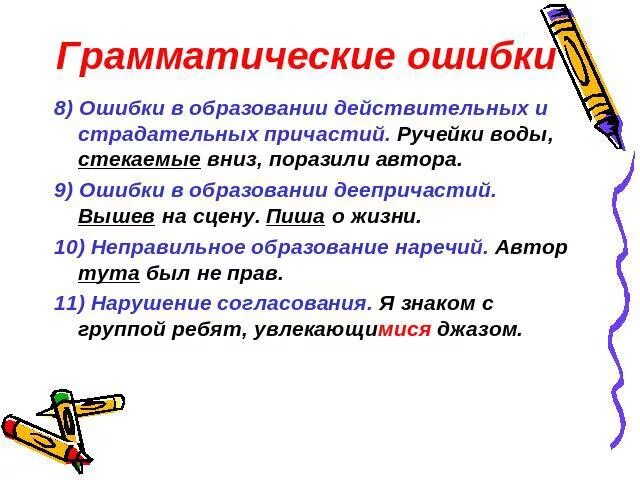 Грамматические ошибки

8) Ошибки в образовании действительных и страдательных причастий. Ручейки воды, стекаемые вниз, поразили автора.

9) Ошибки в образовании деепричастий. Вышев на сцену. Пиша о жизни.

10) Неправильное образование наречий. Автор тута был не прав.

11) Нарушение согласования. Я знаком с группой ребят, увлекающимися джазом.